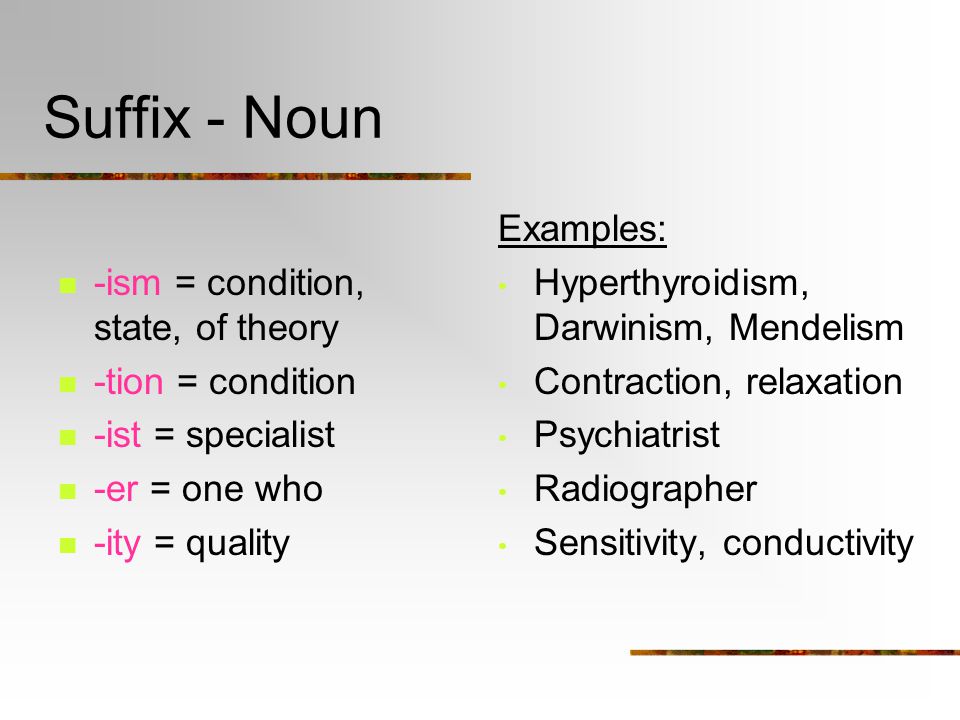 Suffix - Noun

- -ism = condition, state, of theory
- -tion = condition
- -ist = specialist
- -er = one who
- -ity = quality

Examples:

- Hyperthyroidism, Darwinism, Mendelism
- Contraction, relaxation
- Psychiatrist
- Radiographer
- Sensitivity, conductivity